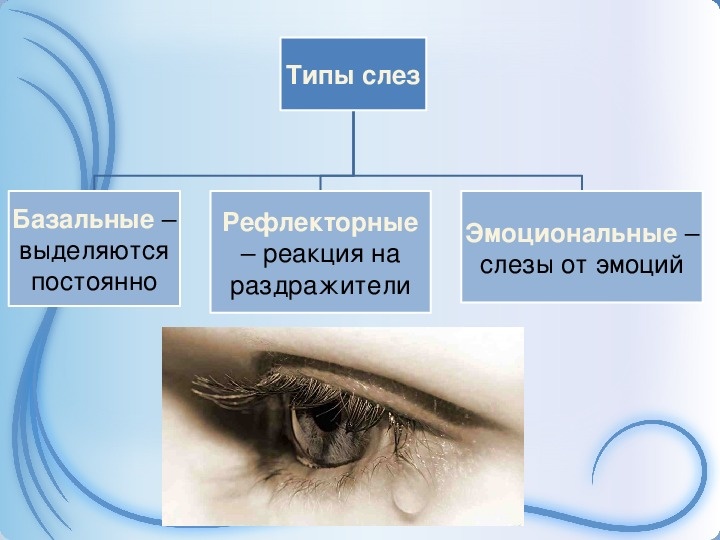 Типы слез

Базальные – выделяются постоянно

Рефлекторные – реакция на раздражители

Эмоциональные – слезы от эмоций